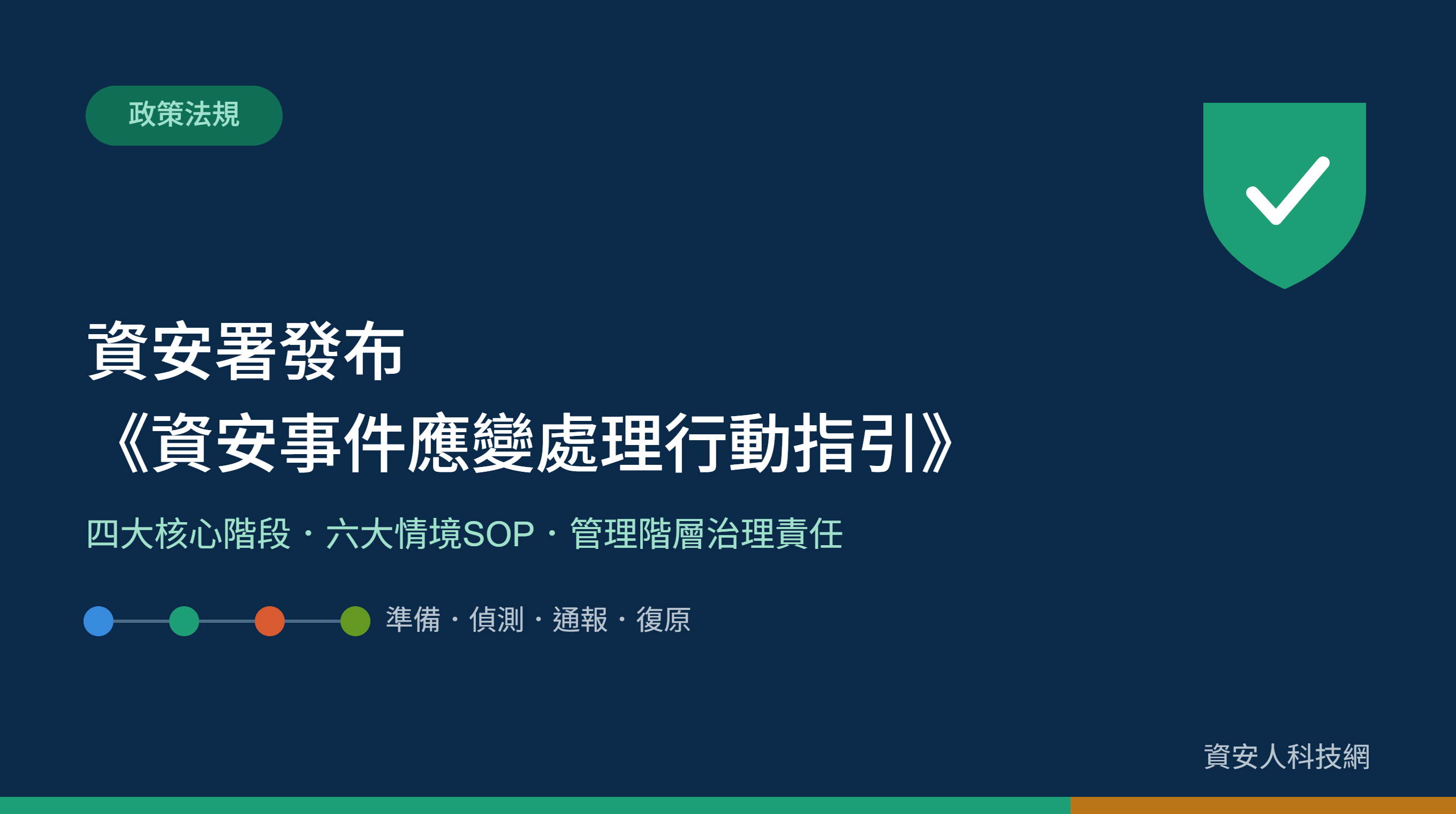 政策法規

資安署發布
《資安事件應變處理行動指引》

四大核心階段・六大情境SOP・管理階層治理責任

準備・偵測・通報・復原

資安人科技網